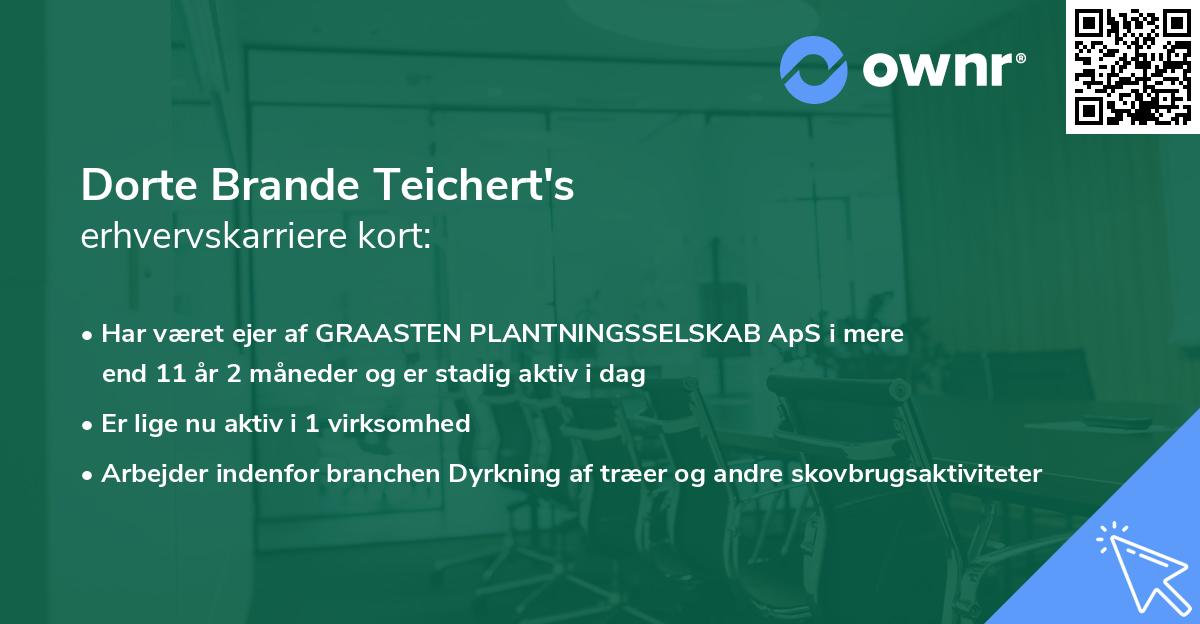 ownr®

Dorte Brande Teichert's
erhvervskarriere kort:

• Har været ejer af GRAASTEN PLANTNINGSSELSKAB ApS i mere end 11 år 2 måneder og er stadig aktiv i dag

• Er lige nu aktiv i 1 virksomhed

• Arbejder indenfor branchen Dyrkning af træer og andre skovbrugsaktiviteter